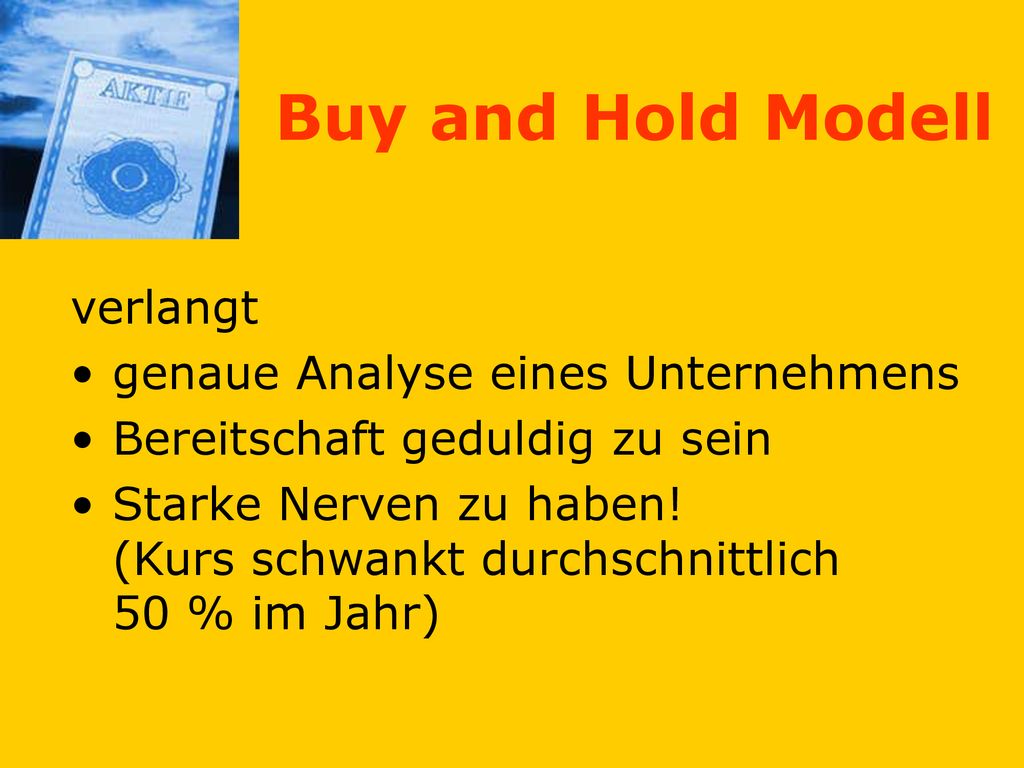 AKTIE

Buy and Hold Modell

verlangt

• genaue Analyse eines Unternehmens
• Bereitschaft geduldig zu sein
• Starke Nerven zu haben! (Kurs schwankt durchschnittlich 50 % im Jahr)